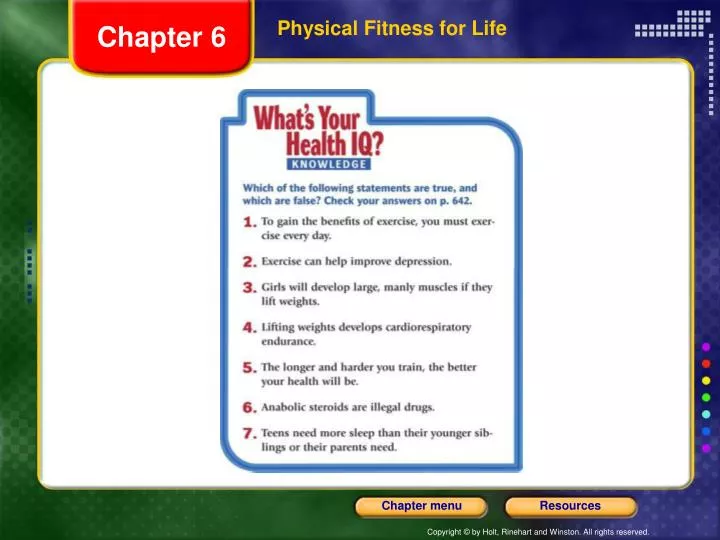 Chapter 6

Physical Fitness for Life

What's Your Health IQ?

KNOWLEDGE

Which of the following statements are true, and which are false? Check your answers on p. 642.

1. To gain the benefits of exercise, you must exercise every day.

2. Exercise can help improve depression.

3. Girls will develop large, manly muscles if they lift weights.

4. Lifting weights develops cardiorespiratory endurance.

5. The longer and harder you train, the better your health will be.

6. Anabolic steroids are illegal drugs.

7. Teens need more sleep than their younger siblings or their parents need.

Chapter menu

Resources

Copyright © by Holt, Rinehart and Winston. All rights reserved.